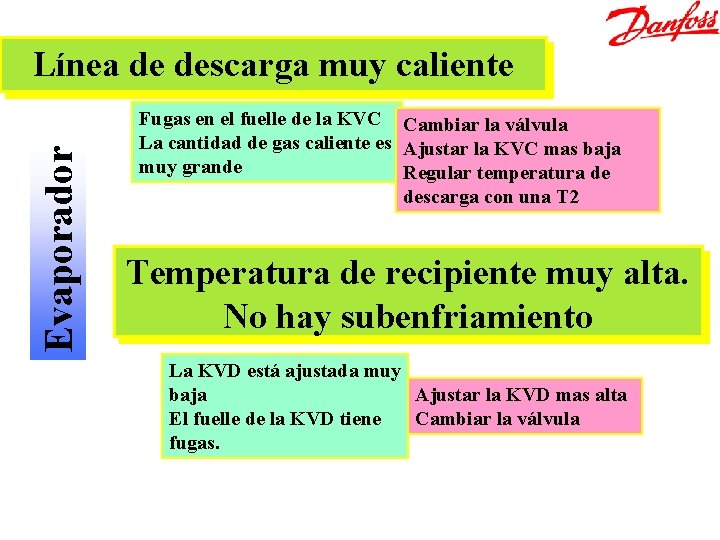 Danfoss

Línea de descarga muy caliente

Evaporador

Fugas en el fuelle de la KVC
La cantidad de gas caliente es muy grande

Cambiar la válvula
Ajustar la KVC mas baja
Regular temperatura de descarga con una T2

Temperatura de recipiente muy alta.
No hay subenfriamiento

La KVD está ajustada muy baja
El fuelle de la KVD tiene fugas.

Ajustar la KVD mas alta
Cambiar la válvula